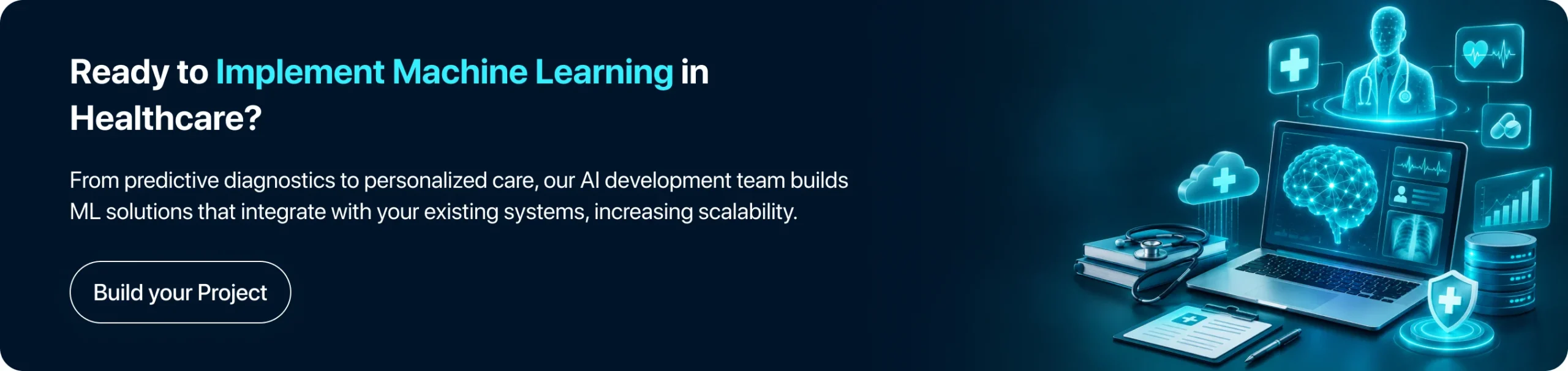 Ready to Implement Machine Learning in Healthcare?

From predictive diagnostics to personalized care, our AI development team builds ML solutions that integrate with your existing systems, increasing scalability.

Build your Project